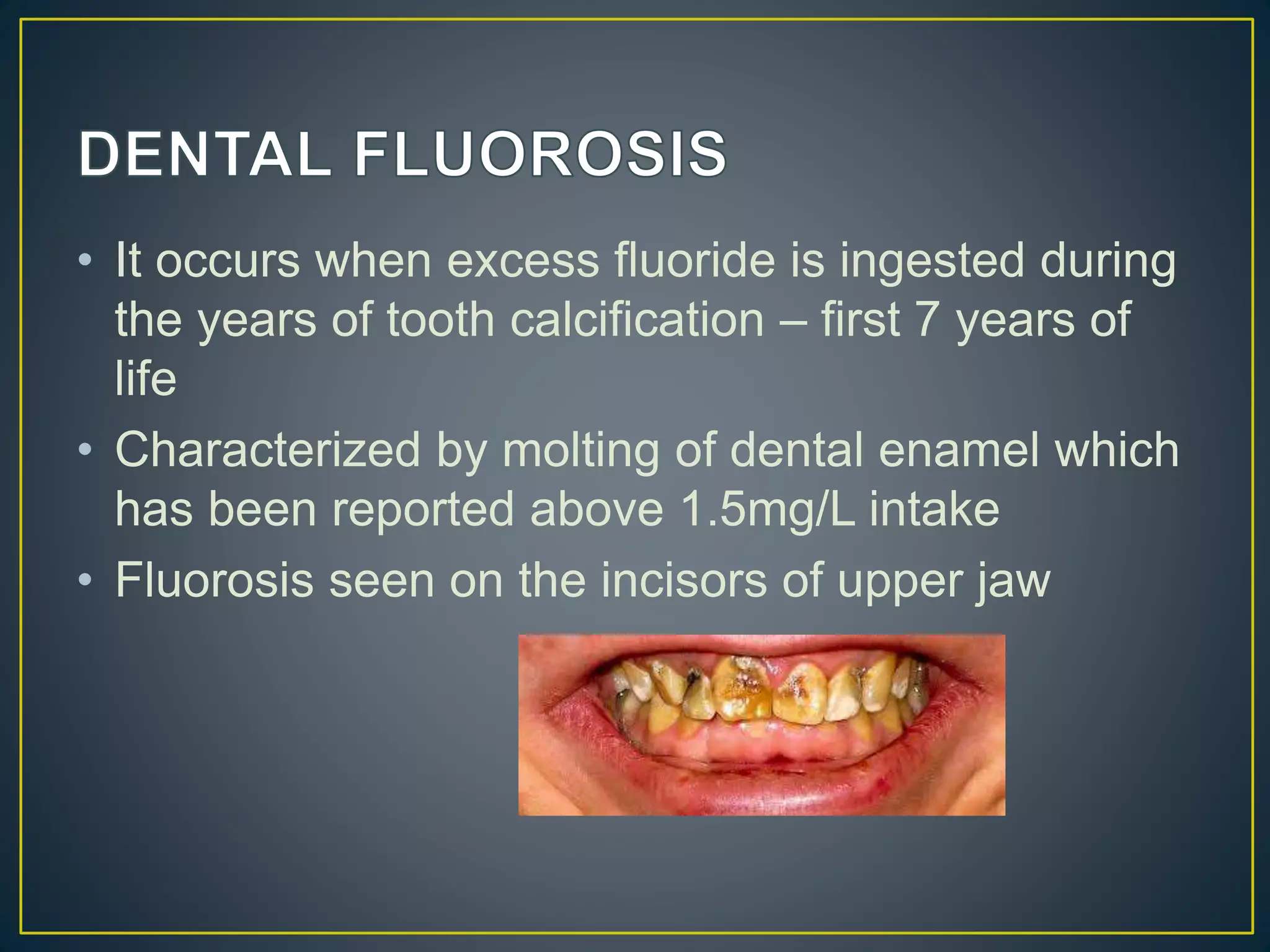 DENTAL FLUOROSIS

• It occurs when excess fluoride is ingested during the years of tooth calcification – first 7 years of life

• Characterized by molting of dental enamel which has been reported above 1.5mg/L intake

• Fluorosis seen on the incisors of upper jaw